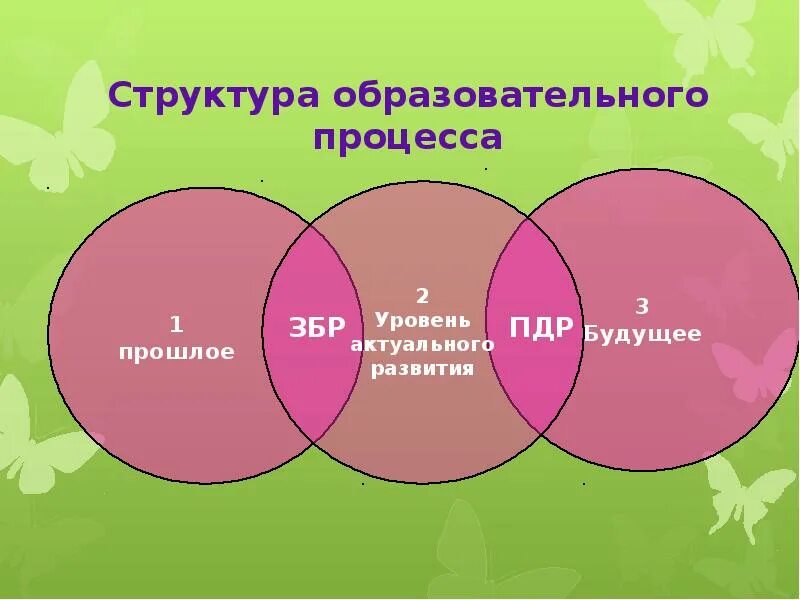 Структура образовательного процесса

1
прошлое

ЗБР

2
Уровень актуального развития

ПДР

3
Будущее